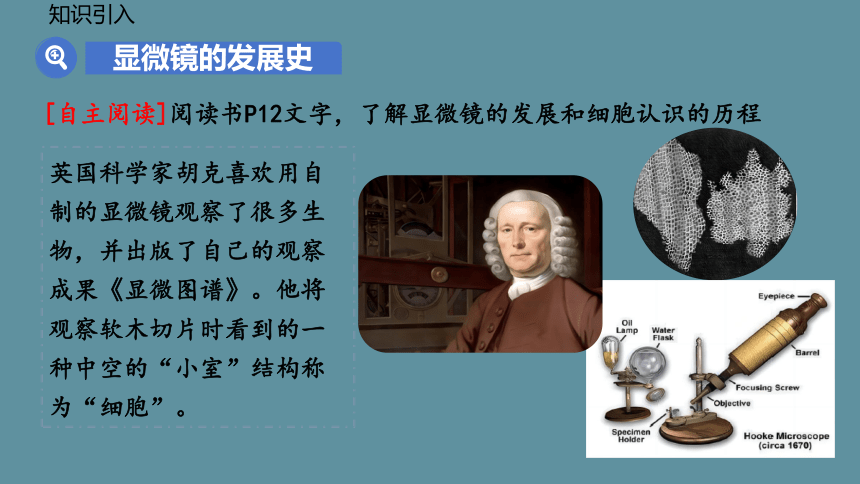 知识引入

显微镜的发展史

[自主阅读]阅读书P12文字，了解显微镜的发展和细胞认识的历程

英国科学家胡克喜欢用自制的显微镜观察了很多生物，并出版了自己的观察成果《显微图谱》。他将观察软木切片时看到的一种中空的“小室”结构称为“细胞”。

Eyepiece
Oil Lamp
Water Flask
Barrel
Focusing Screw
Objective
Specimen Holder
Hooke Microscope (circa 1670)